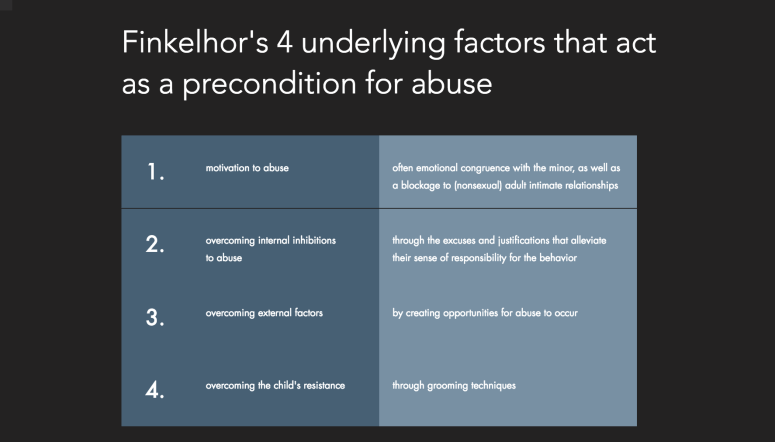 Finkelhor's 4 underlying factors that act as a precondition for abuse

| | | |
|---|---|---|
| 1. | motivation to abuse | often emotional congruence with the minor, as well as a blockage to (nonsexual) adult intimate relationships |
| 2. | overcoming internal inhibitions to abuse | through the excuses and justifications that alleviate their sense of responsibility for the behavior |
| 3. | overcoming external factors | by creating opportunities for abuse to occur |
| 4. | overcoming the child's resistance | through grooming techniques |